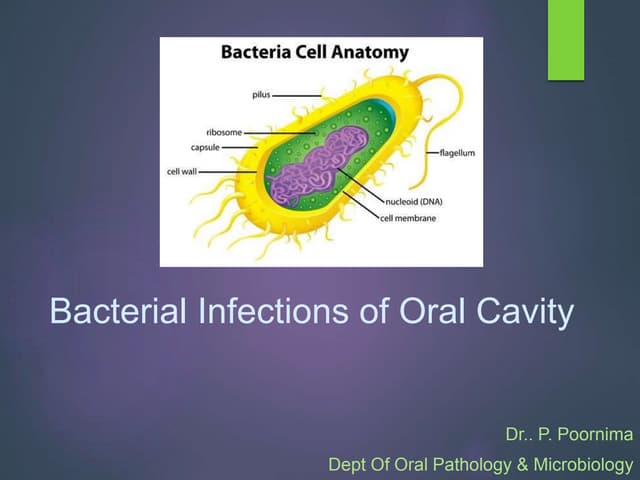 Bacteria Cell Anatomy

pilus
ribosome
capsule
cell wall
flagellum
nucleoid (DNA)
cell membrane

Bacterial Infections of Oral Cavity

Dr.. P. Poornima
Dept Of Oral Pathology & Microbiology